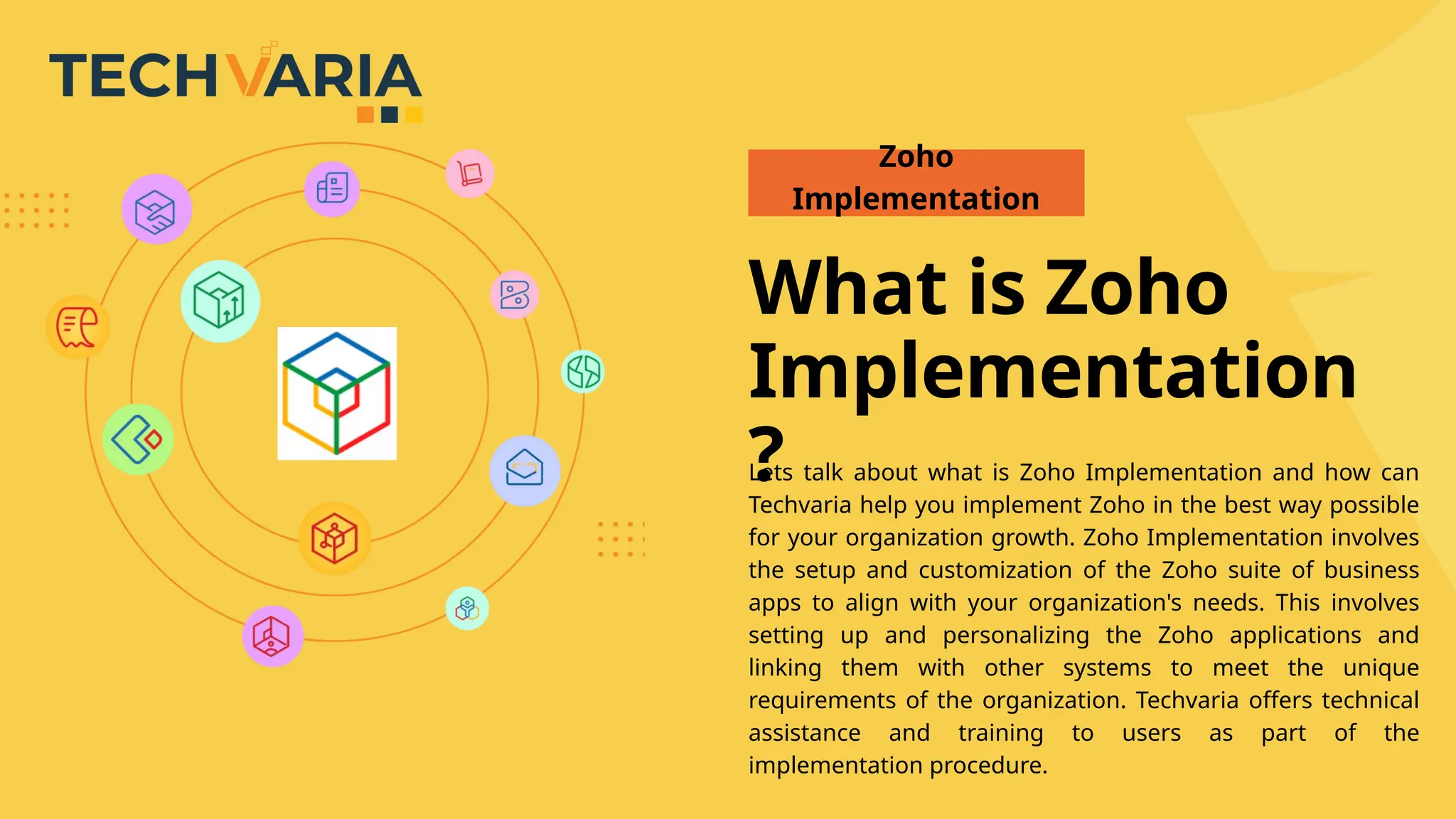 TECHVARIA

Zoho Implementation

What is Zoho Implementation ?

Lets talk about what is Zoho Implementation and how can Techvaria help you implement Zoho in the best way possible for your organization growth. Zoho Implementation involves the setup and customization of the Zoho suite of business apps to align with your organization's needs. This involves setting up and personalizing the Zoho applications and linking them with other systems to meet the unique requirements of the organization. Techvaria offers technical assistance and training to users as part of the implementation procedure.